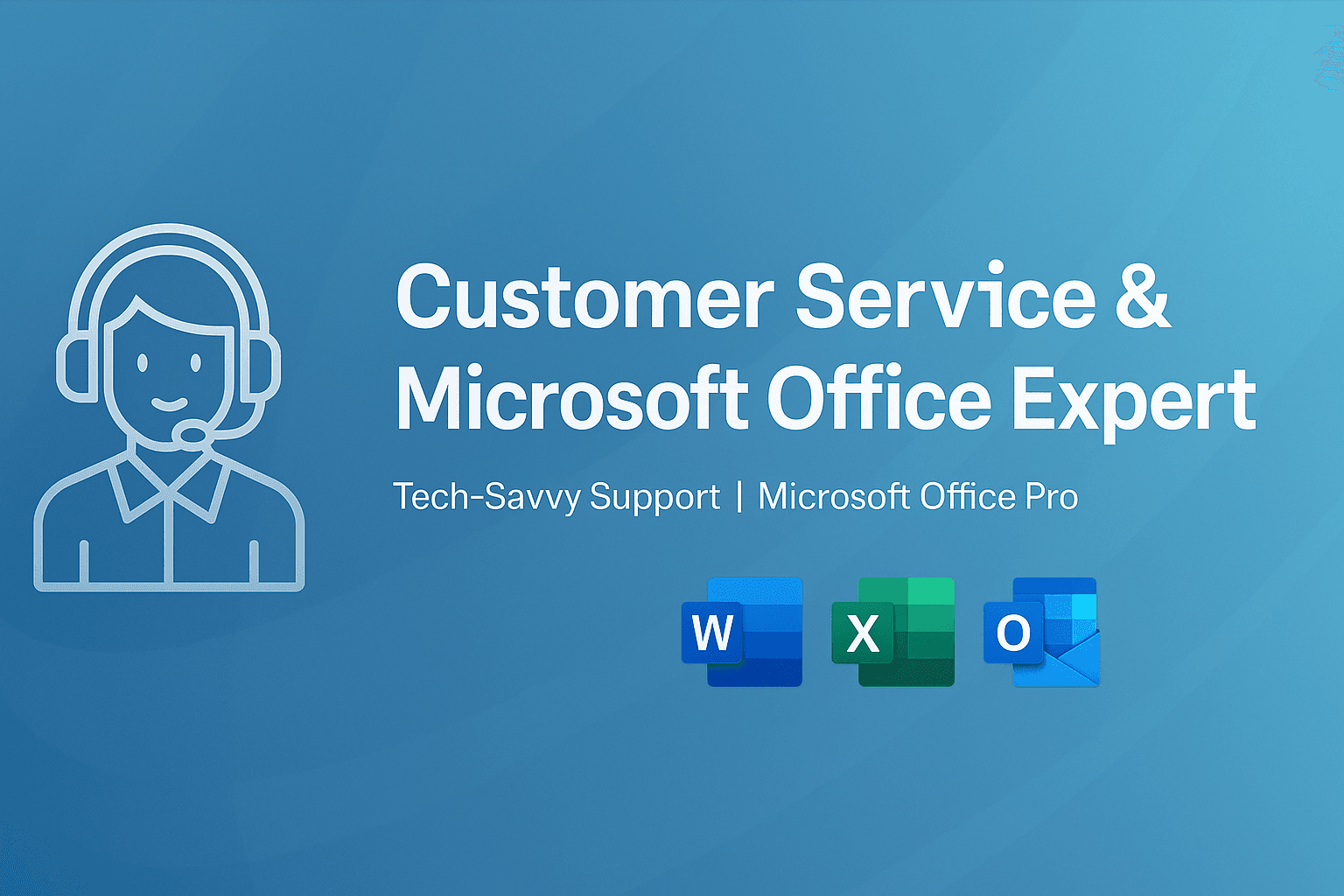 Customer Service & Microsoft Office Expert

Tech-Savvy Support | Microsoft Office Pro

W X O